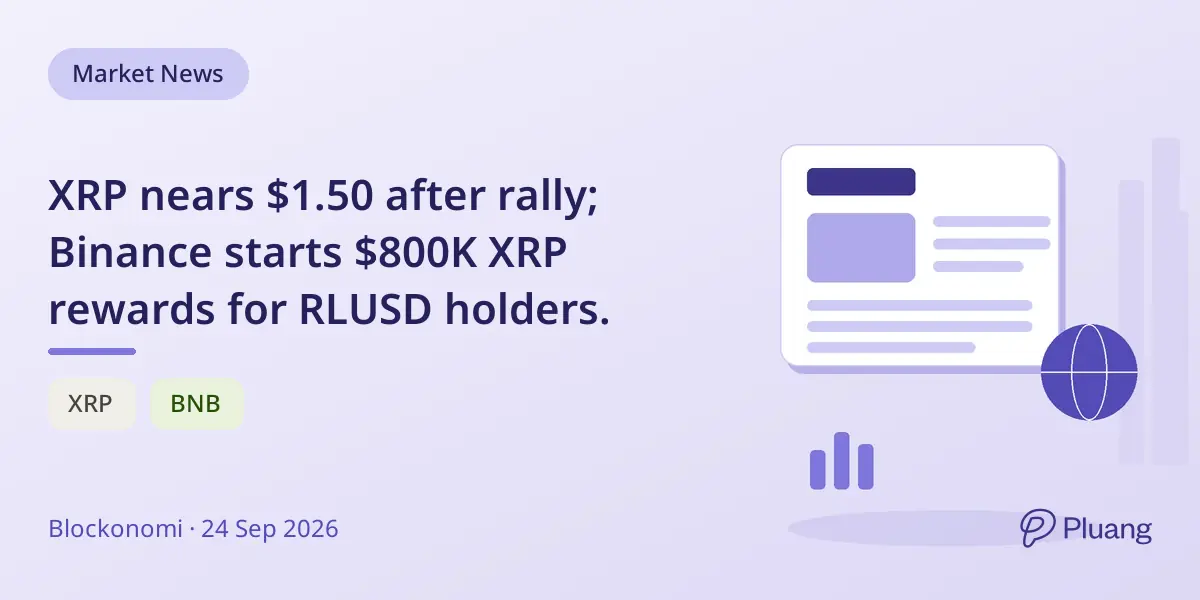 Market News

XRP nears \$1.50 after rally; Binance starts \$800K XRP rewards for RLUSD holders.

XRP

BNB

Blockonomi · 24 Sep 2026

Pluang